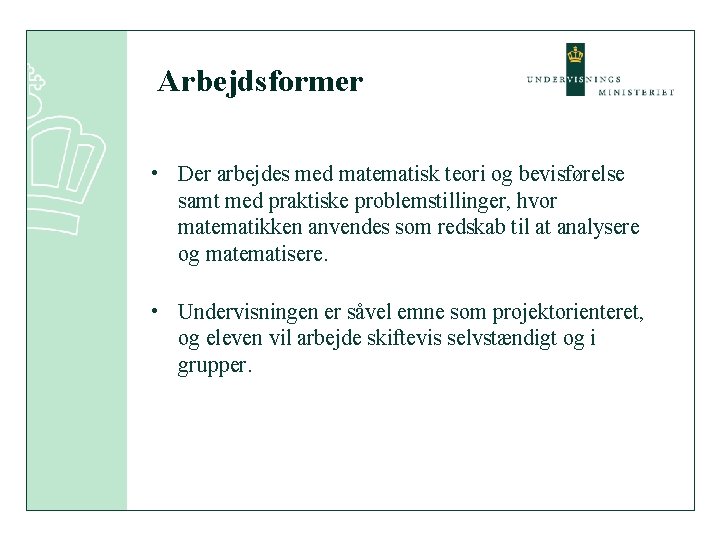 Arbejdsformer

UNDERVISNINGS MINISTERIET

• Der arbejdes med matematisk teori og bevisførelse samt med praktiske problemstillinger, hvor matematikken anvendes som redskab til at analysere og matematisere.

• Undervisningen er såvel emne som projektorienteret, og eleven vil arbejde skiftevis selvstændigt og i grupper.